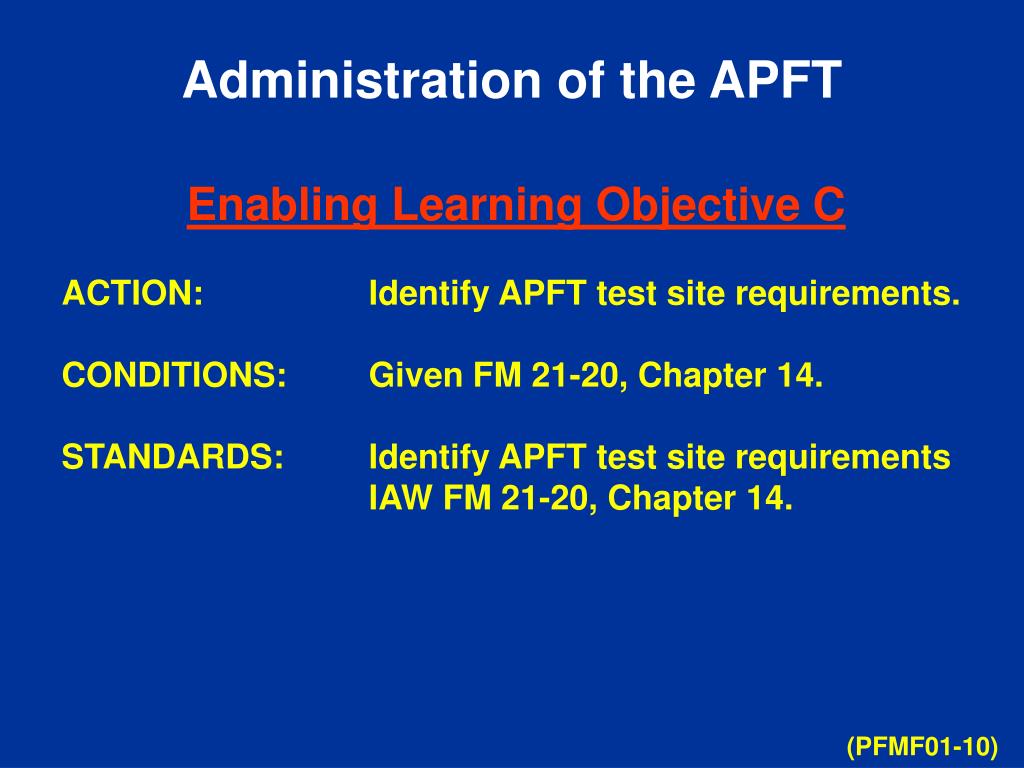 Administration of the APFT

Enabling Learning Objective C

ACTION: Identify APFT test site requirements.

CONDITIONS: Given FM 21-20, Chapter 14.

STANDARDS: Identify APFT test site requirements IAW FM 21-20, Chapter 14.

(PFMF01-10)